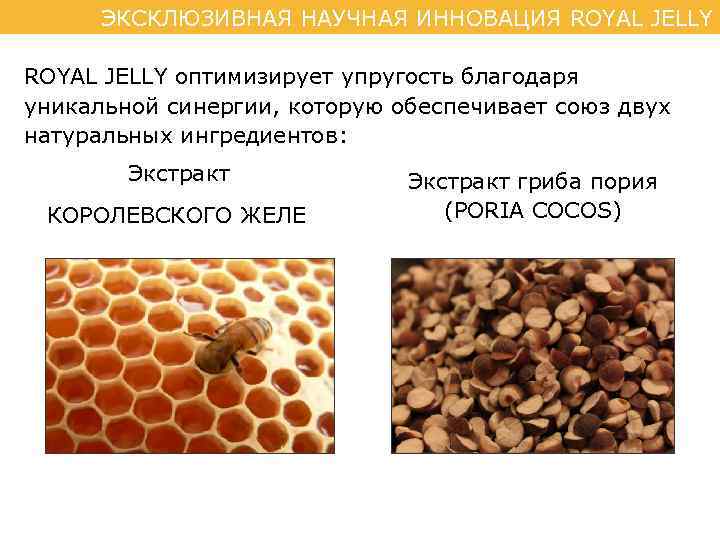 ЭКСКЛЮЗИВНАЯ НАУЧНАЯ ИННОВАЦИЯ ROYAL JELLY

ROYAL JELLY оптимизирует упругость благодаря уникальной синергии, которую обеспечивает союз двух натуральных ингредиентов:

Экстракт

КОРОЛЕВСКОГО ЖЕЛЕ

Экстракт гриба пория
(PORIA COCOS)